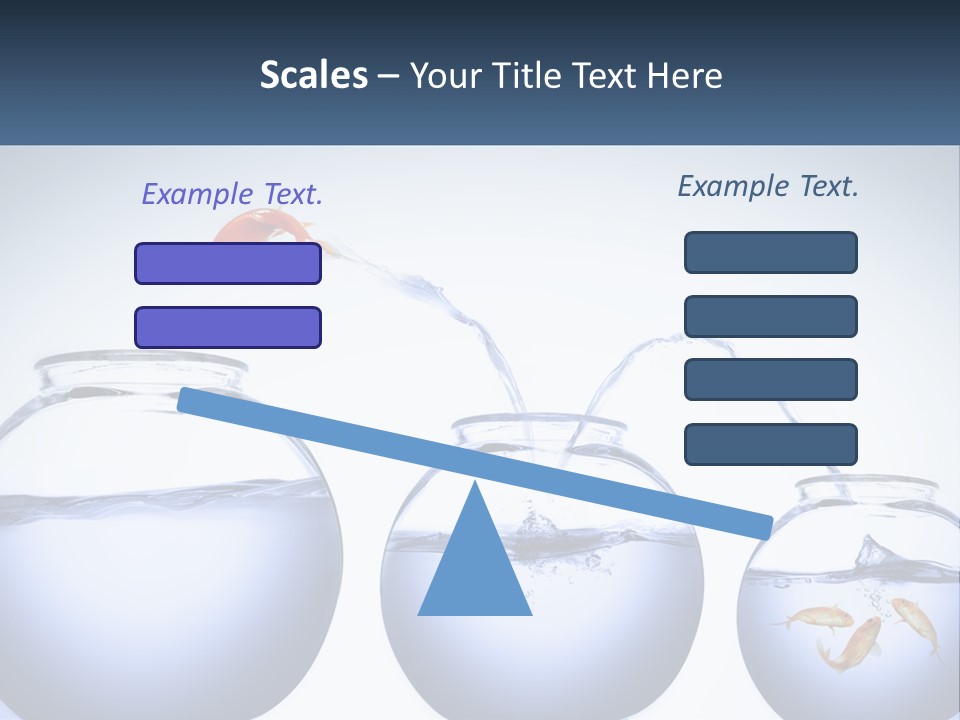 Scales – Your Title Text Here

Example Text.

Example Text.